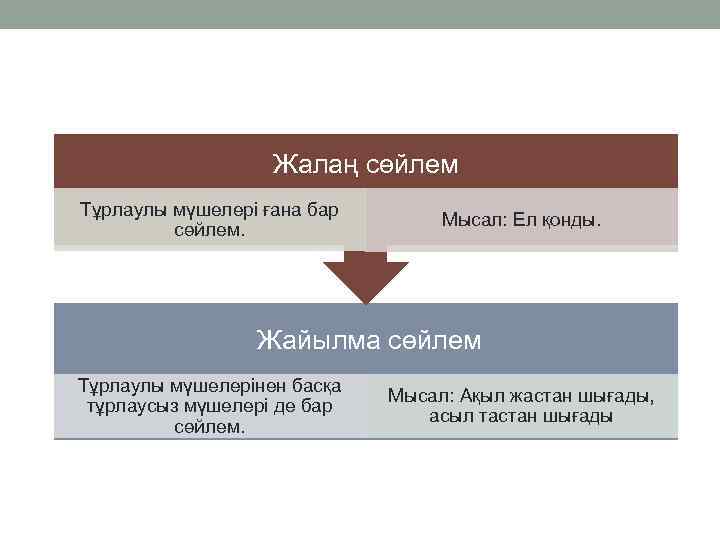 Жалаң сөйлем

Тұрлаулы мүшелері ғана бар сөйлем.

Мысал: Ел қонды.

Жайылма сөйлем

Тұрлаулы мүшелерінен басқа тұрлаусыз мүшелері де бар сөйлем.

Мысал: Ақыл жастан шығады, асыл тастан шығады